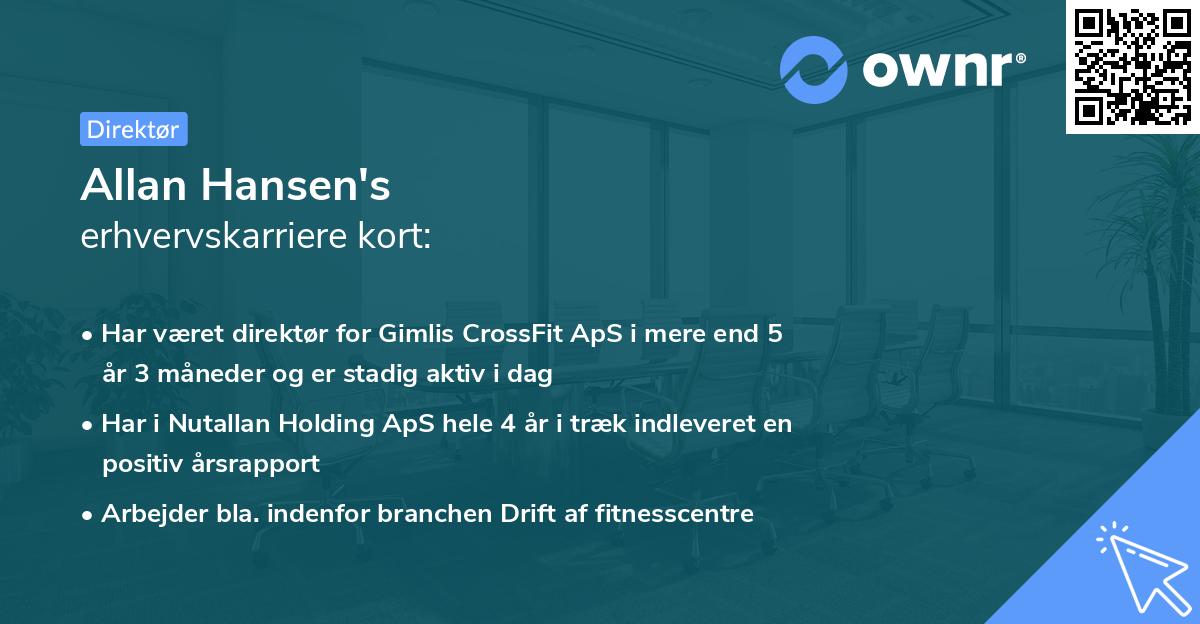 ownr®

Direktør

Allan Hansen's
erhvervskarriere kort:

• Har været direktør for Gimlis CrossFit ApS i mere end 5 år 3 måneder og er stadig aktiv i dag

• Har i Nutallan Holding ApS hele 4 år i træk indleveret en positiv årsrapport

• Arbejder bla. indenfor branchen Drift af fitnesscentre